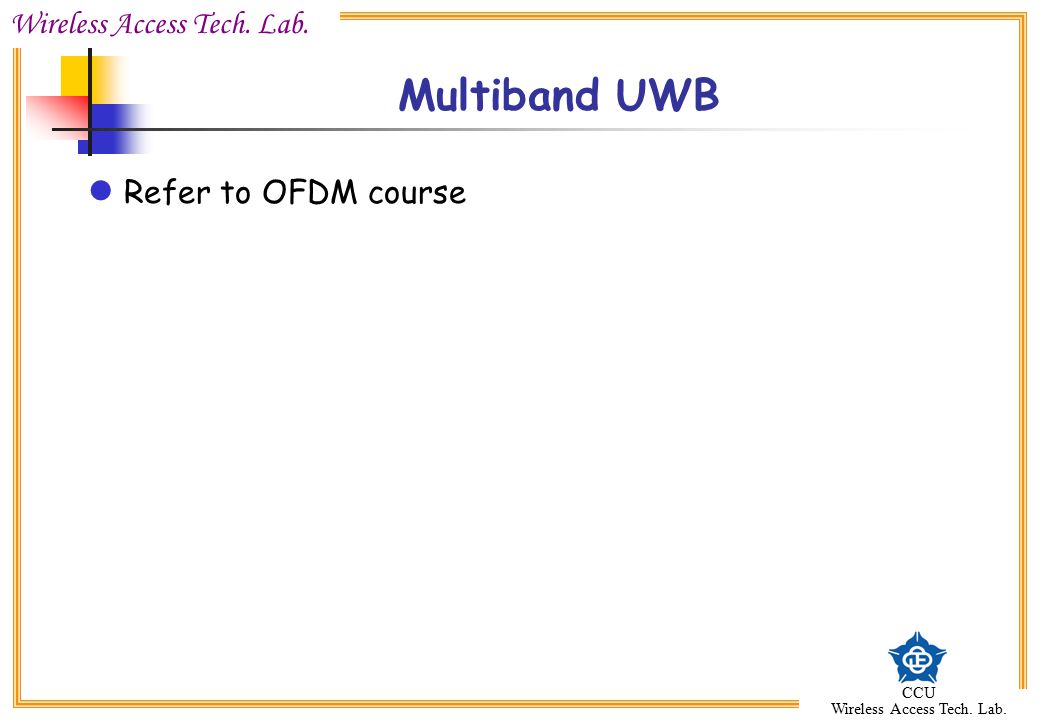 Wireless Access Tech. Lab.

Multiband UWB

Refer to OFDM course

CCU
Wireless Access Tech. Lab.